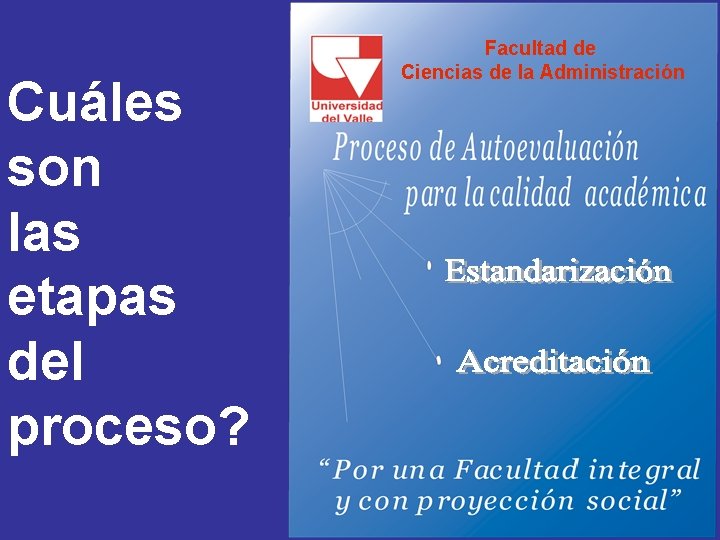 Cuáles son las etapas del proceso?

Universidad del Valle

Facultad de Ciencias de la Administración

Proceso de Autoevaluación para la calidad académica

' Estandarización

' Acreditación

"Por una Facultad integral y con proyección social"